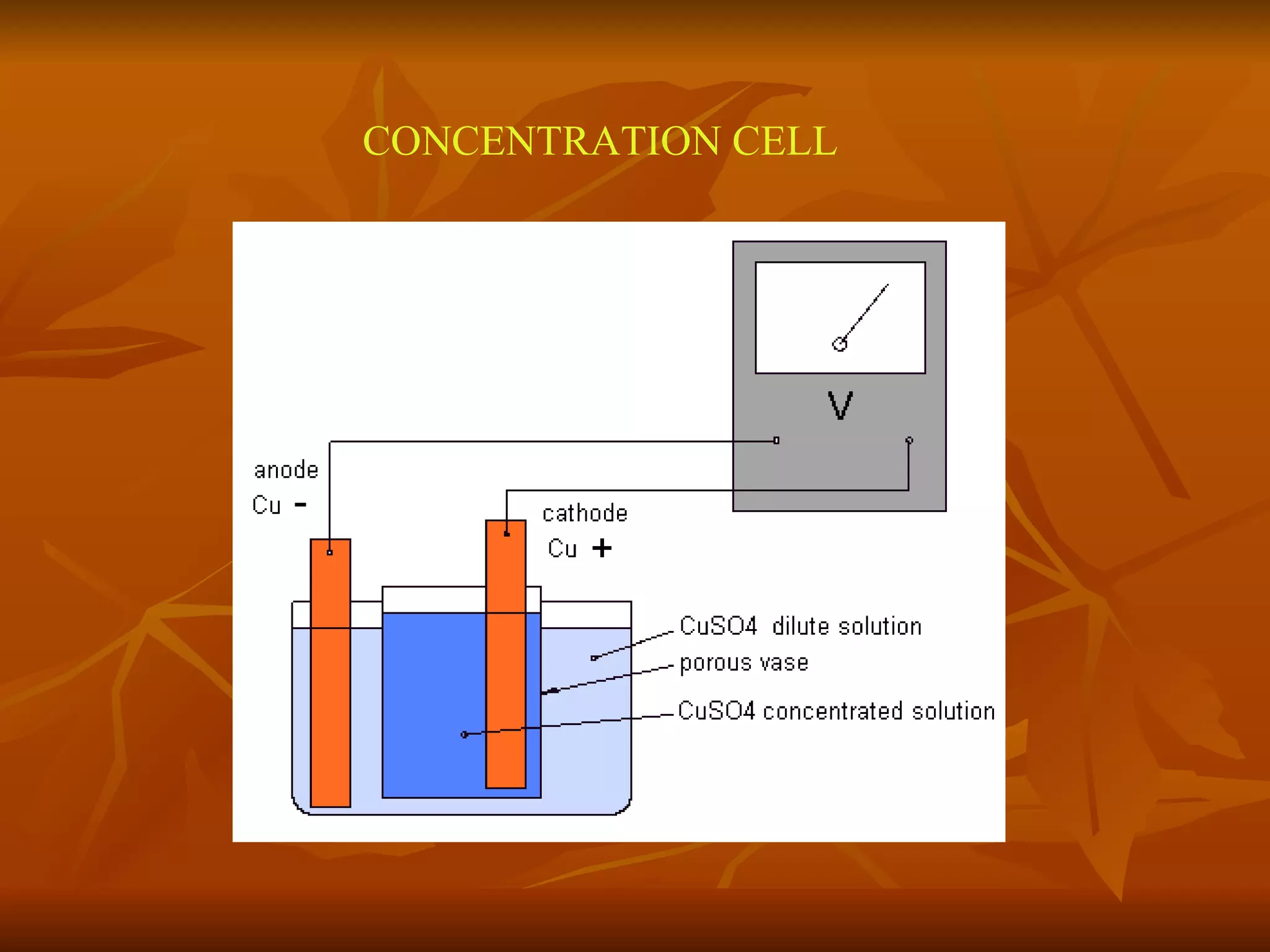 CONCENTRATION CELL

V

anode
Cu -

cathode
Cu +

CuSO4 dilute solution
porous vase
CuSO4 concentrated solution